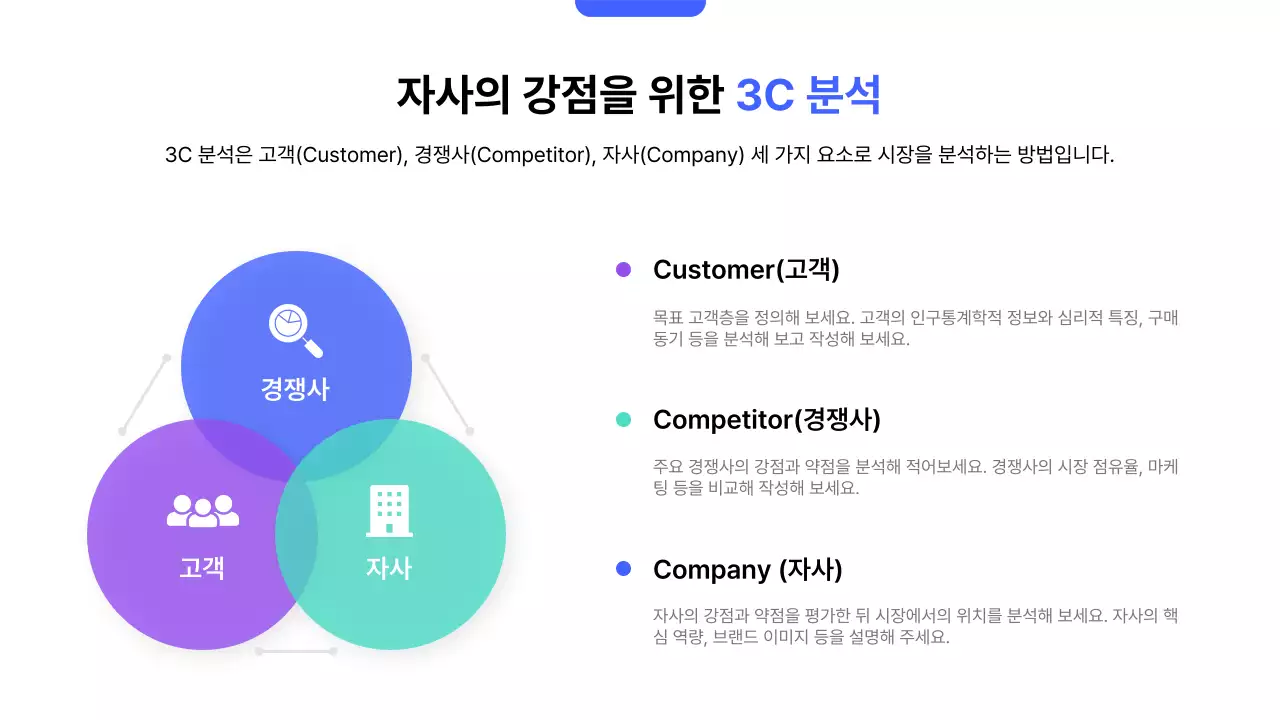 자사의 강점을 위한 3C 분석

3C 분석은 고객(Customer), 경쟁사(Competitor), 자사(Company) 세 가지 요소로 시장을 분석하는 방법입니다.

경쟁사

고객

자사

Customer(고객)

목표 고객층을 정의해 보세요. 고객의 인구통계학적 정보와 심리적 특징, 구매 동기 등을 분석해 보고 작성해 보세요.

Competitor(경쟁사)

주요 경쟁사의 강점과 약점을 분석해 적어보세요. 경쟁사의 시장 점유율, 마케팅 등을 비교해 작성해 보세요.

Company (자사)

자사의 강점과 약점을 평가한 뒤 시장에서의 위치를 분석해 보세요. 자사의 핵심 역량, 브랜드 이미지 등을 설명해 주세요.